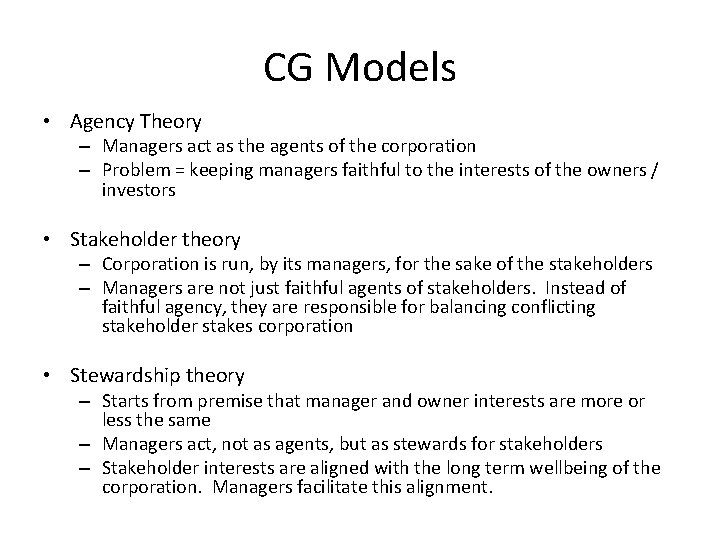 CG Models

• Agency Theory
  – Managers act as the agents of the corporation
  – Problem = keeping managers faithful to the interests of the owners / investors

• Stakeholder theory
  – Corporation is run, by its managers, for the sake of the stakeholders
  – Managers are not just faithful agents of stakeholders. Instead of faithful agency, they are responsible for balancing conflicting stakeholder stakes corporation

• Stewardship theory
  – Starts from premise that manager and owner interests are more or less the same
  – Managers act, not as agents, but as stewards for stakeholders
  – Stakeholder interests are aligned with the long term wellbeing of the corporation. Managers facilitate this alignment.